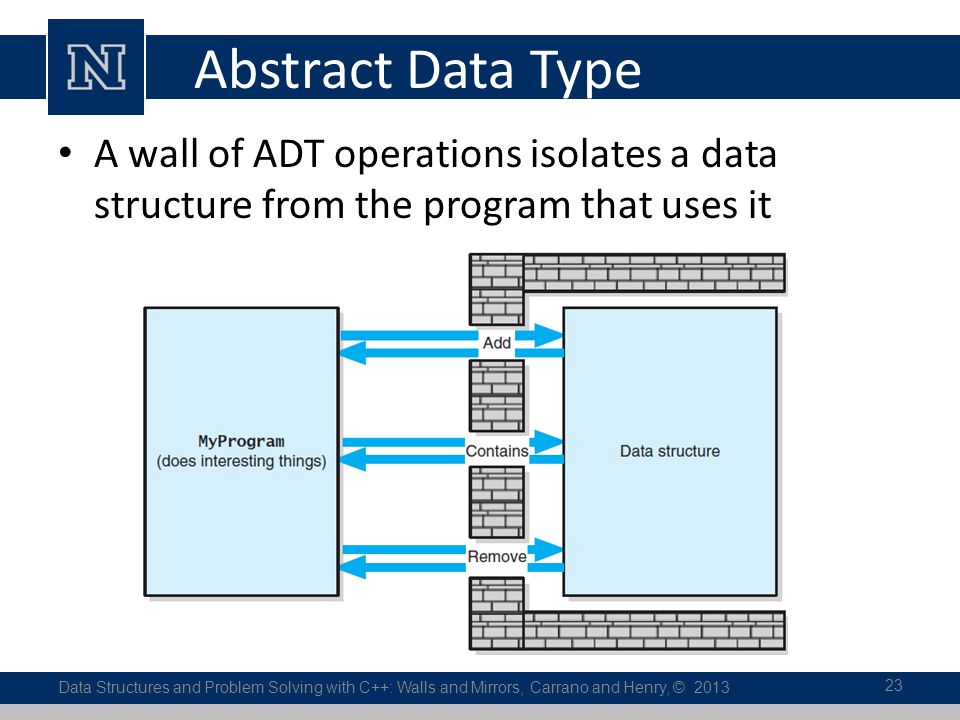 N

Abstract Data Type

• A wall of ADT operations isolates a data structure from the program that uses it

MyProgram
(does interesting things)

Add

Contains

Remove

Data structure

Data Structures and Problem Solving with C++: Walls and Mirrors, Carrano and Henry, © 2013

23